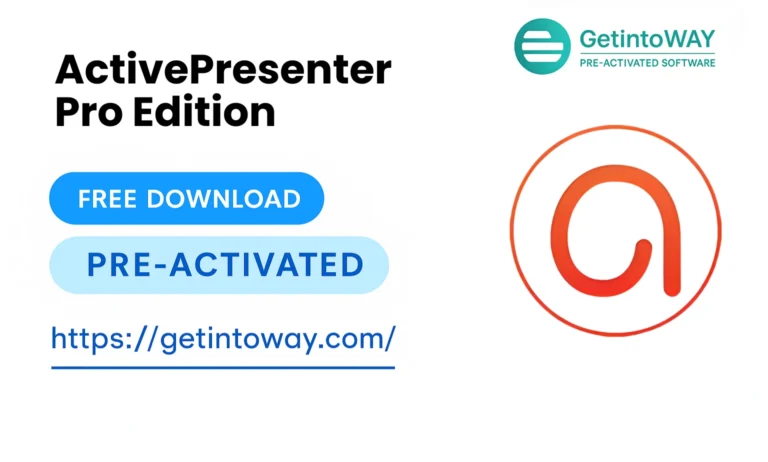 GetintoWAY
PRE-ACTIVATED SOFTWARE

ActivePresenter Pro Edition

FREE DOWNLOAD

PRE-ACTIVATED

https://getintoway.com/